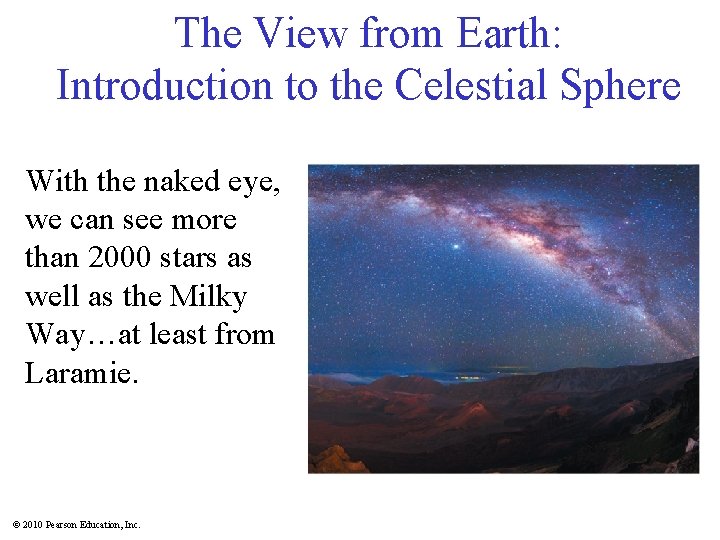 The View from Earth: Introduction to the Celestial Sphere

With the naked eye, we can see more than 2000 stars as well as the Milky Way…at least from Laramie.

© 2010 Pearson Education, Inc.